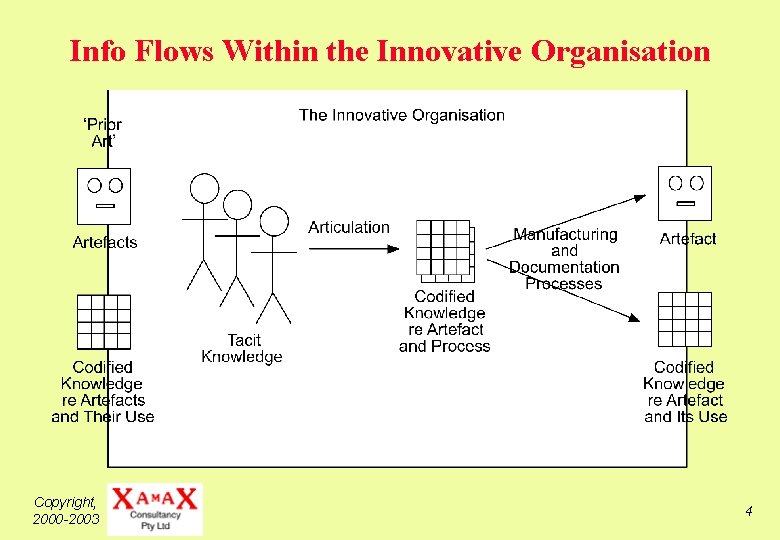 Info Flows Within the Innovative Organisation

The Innovative Organisation

'Prior Art'

Artefacts

Codified Knowledge re Artefacts and Their Use

Tacit Knowledge

Articulation

Codified Knowledge re Artefact and Process

Manufacturing and Documentation Processes

Artefact

Codified Knowledge re Artefact and Its Use

Copyright, 2000-2003

XAMAX Consultancy Pty Ltd

4